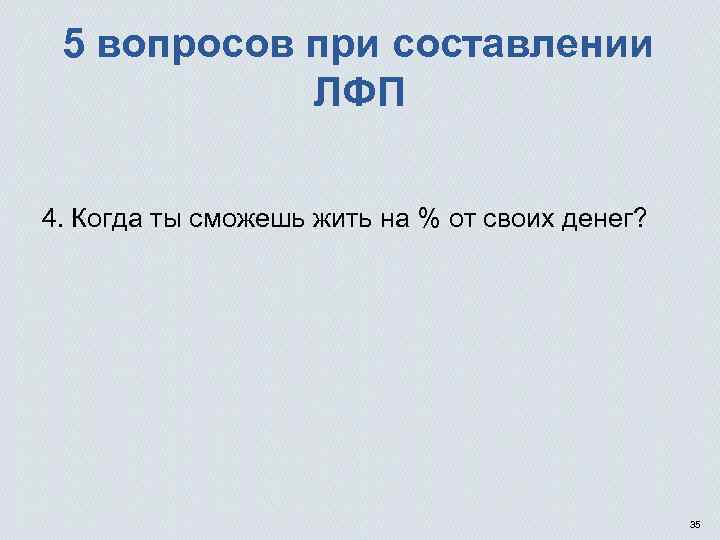 5 вопросов при составлении ЛФП

4. Когда ты сможешь жить на % от своих денег?

35